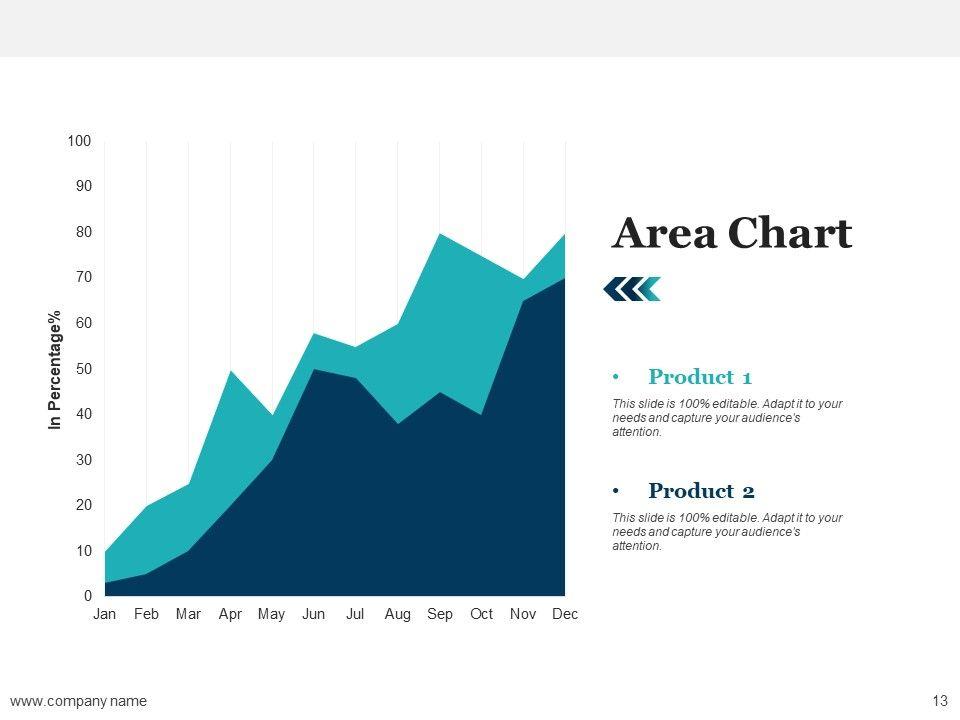 100
90
80
70
60
50
40
30
20
10
0

In Percentage%

Jan Feb Mar Apr May Jun Jul Aug Sep Oct Nov Dec

Area Chart

• Product 1

This slide is 100% editable. Adapt it to your needs and capture your audience's attention.

• Product 2

This slide is 100% editable. Adapt it to your needs and capture your audience's attention.

www.company name

13